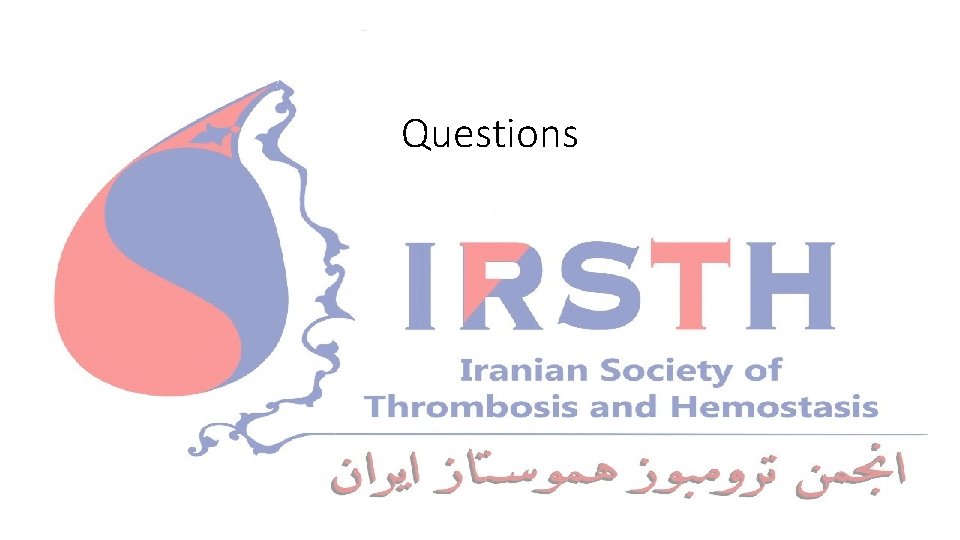 Questions

IRSTH

Iranian Society of Thrombosis and Hemostasis

انجمن ترومبوز هموستاز ایران